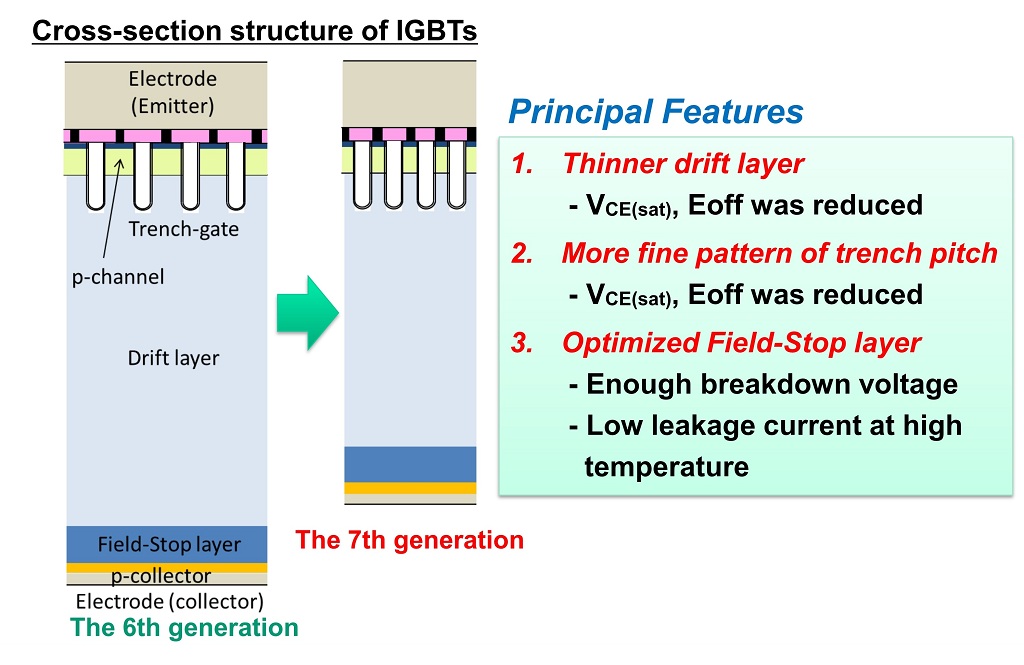 Cross-section structure of IGBTs

Electrode (Emitter)

Trench-gate

p-channel

Drift layer

Field-Stop layer

p-collector

Electrode (collector)

The 6th generation

The 7th generation

Principal Features

1. Thinner drift layer
- $V_{CE(sat)}$, Eoff was reduced

2. More fine pattern of trench pitch
- $V_{CE(sat)}$, Eoff was reduced

3. Optimized Field-Stop layer
- Enough breakdown voltage
- Low leakage current at high temperature